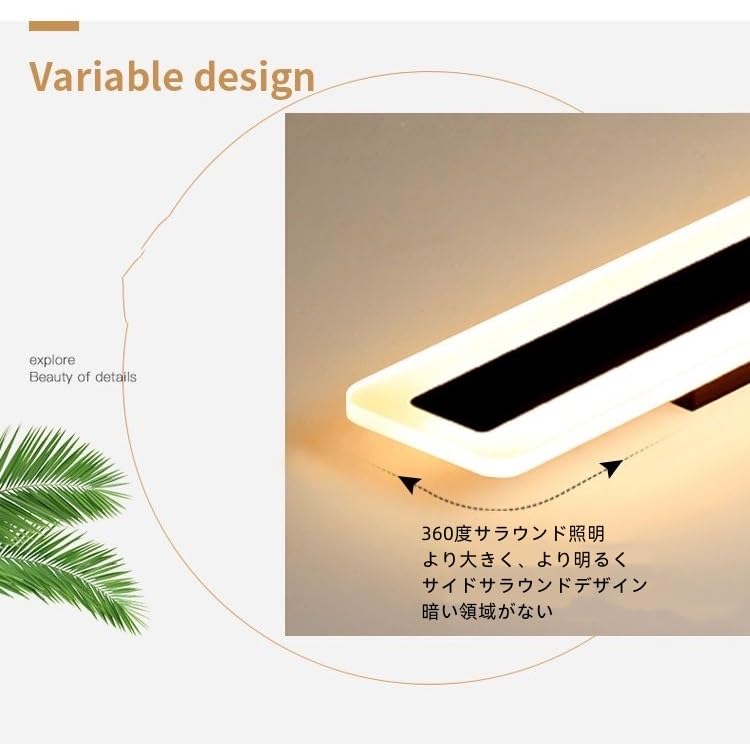 Variable design

explore
Beauty of details

360度サラウンド照明
より大きく、より明るく
サイドサラウンドデザイン
暗い領域がない